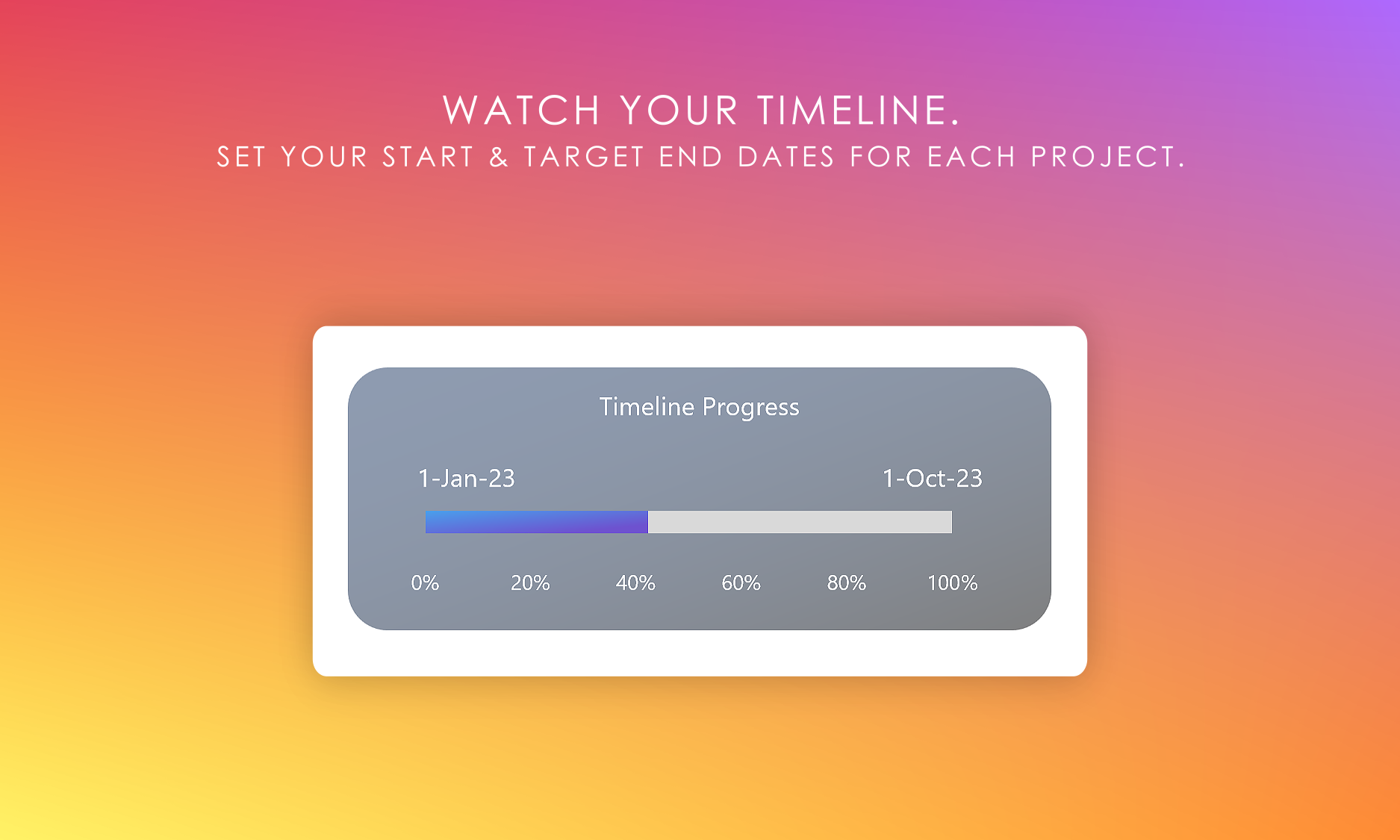 WATCH YOUR TIMELINE.
SET YOUR START & TARGET END DATES FOR EACH PROJECT.

Timeline Progress

1-Jan-23

1-Oct-23

0%
20%
40%
60%
80%
100%